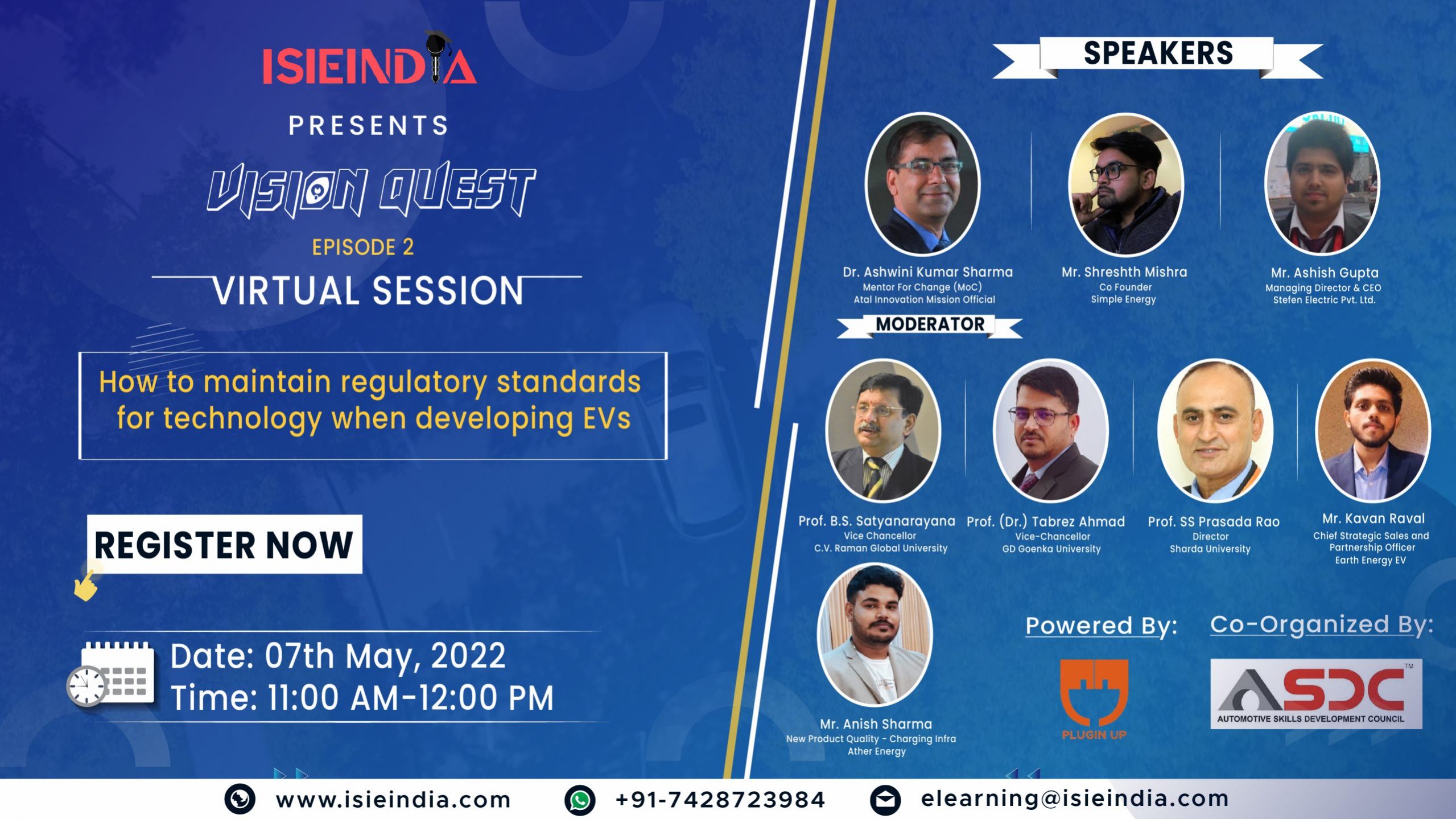 ISIEINDIA

PRESENTS

VISION QUEST

EPISODE 2

VIRTUAL SESSION

How to maintain regulatory standards for technology when developing EVs

REGISTER NOW

Date: 07th May, 2022
Time: 11:00 AM-12:00 PM

SPEAKERS

Dr. Ashwini Kumar Sharma
Mentor For Change (MoC)
Atal Innovation Mission Official

Mr. Shreshth Mishra
Co Founder
Simple Energy

Mr. Ashish Gupta
Managing Director & CEO
Stefen Electric Pvt. Ltd.

MODERATOR

Prof. B.S. Satyanarayana
Vice Chancellor
C.V. Raman Global University

Prof. (Dr.) Tabrez Ahmad
Vice-Chancellor
GD Goenka University

Prof. SS Prasada Rao
Director
Sharda University

Mr. Kavan Raval
Chief Strategic Sales and Partnership Officer
Earth Energy EV

Mr. Anish Sharma
New Product Quality - Charging Infra
Ather Energy

Powered By:

PLUGIN UP

Co-Organized By:

ASDC
AUTOMOTIVE SKILLS DEVELOPMENT COUNCIL

www.isieindia.com
+91-7428723984
elearning@isieindia.com